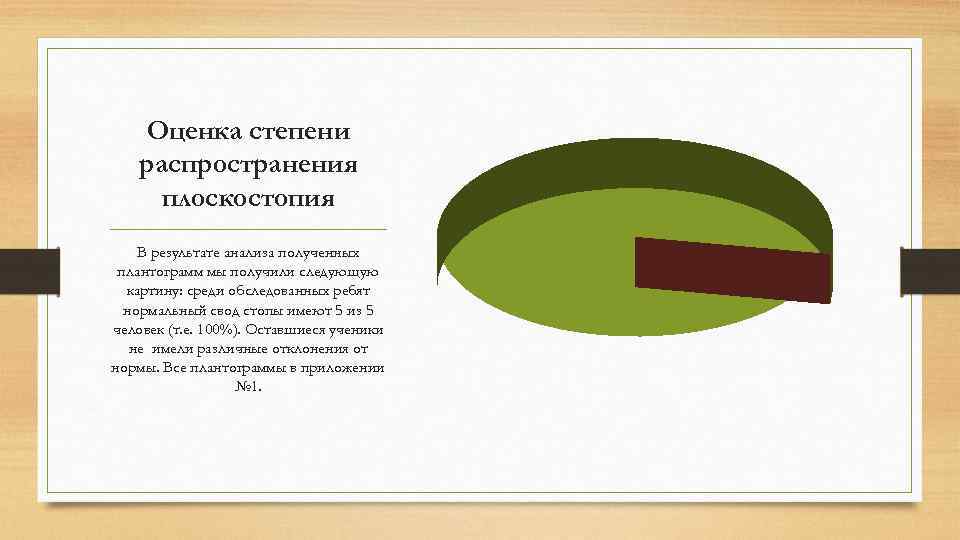 Оценка степени распространения плоскостопия

В результате анализа полученных плантограмм мы получили следующую картину: среди обследованных ребят нормальный свод стопы имеют 5 из 5 человек (т.е. 100%). Оставшиеся ученики не имели различные отклонения от нормы. Все плантограммы в приложении №1.